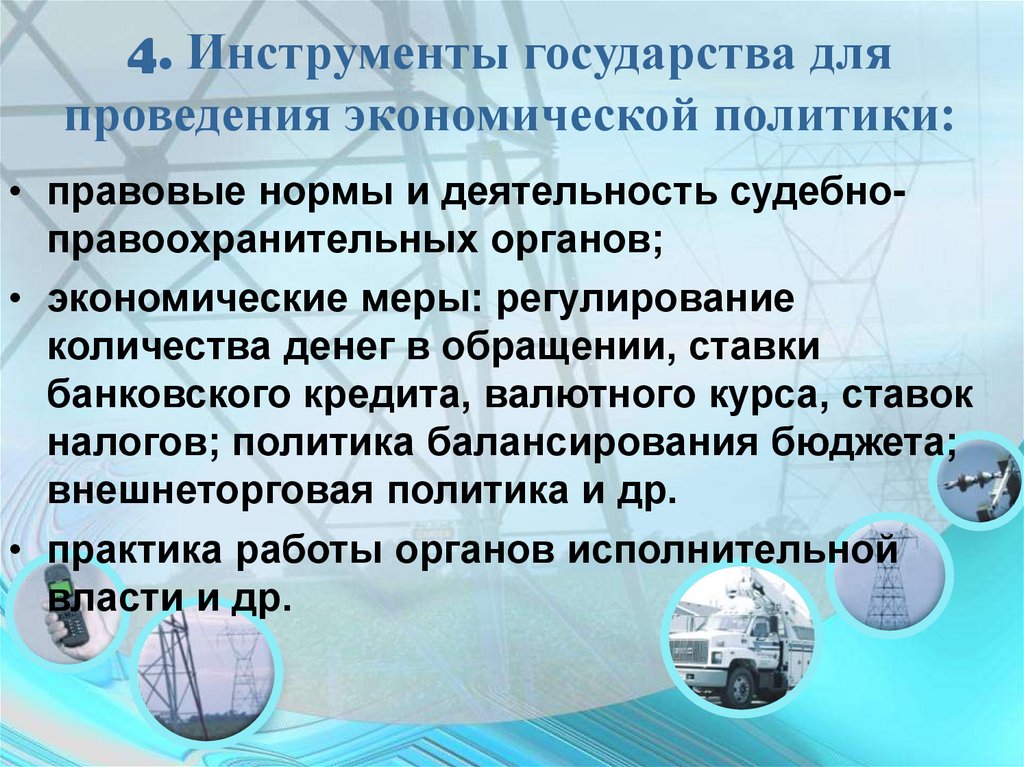 4. Инструменты государства для проведения экономической политики:

• правовые нормы и деятельность судебно-правоохранительных органов;

• экономические меры: регулирование количества денег в обращении, ставки банковского кредита, валютного курса, ставок налогов; политика балансирования бюджета; внешнеторговая политика и др.

• практика работы органов исполнительной власти и др.